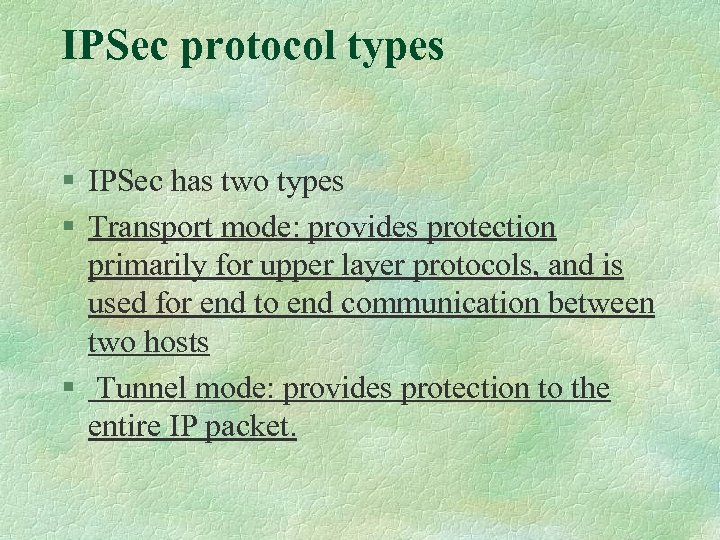 IPSec protocol types

§ IPSec has two types

§ Transport mode: provides protection primarily for upper layer protocols, and is used for end to end communication between two hosts

§ Tunnel mode: provides protection to the entire IP packet.